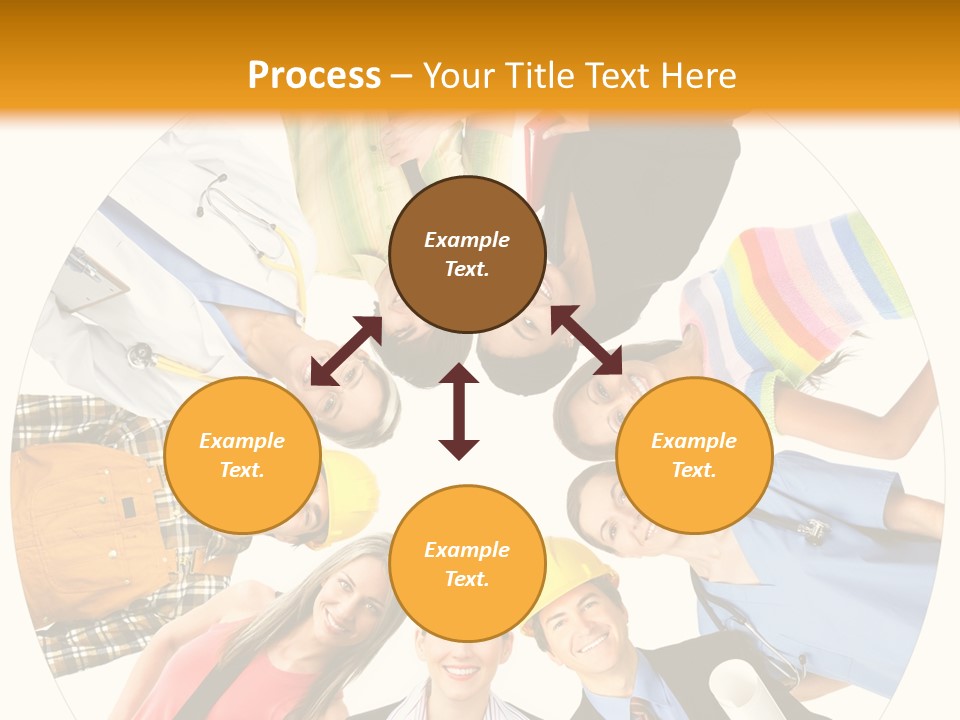 Process – Your Title Text Here

Example Text.

Example Text.

Example Text.

Example Text.